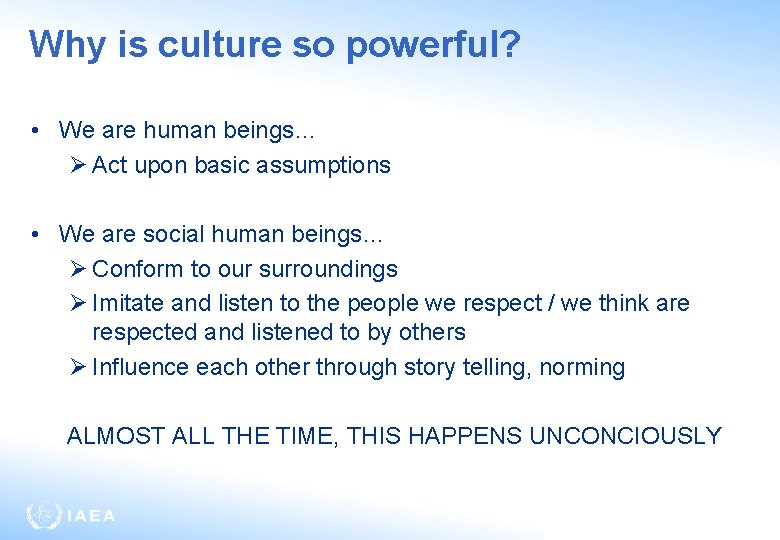 Why is culture so powerful?

• We are human beings…
  ➢ Act upon basic assumptions

• We are social human beings…
  ➢ Conform to our surroundings
  ➢ Imitate and listen to the people we respect / we think are respected and listened to by others
  ➢ Influence each other through story telling, norming

ALMOST ALL THE TIME, THIS HAPPENS UNCONCIOUSLY

IAEA